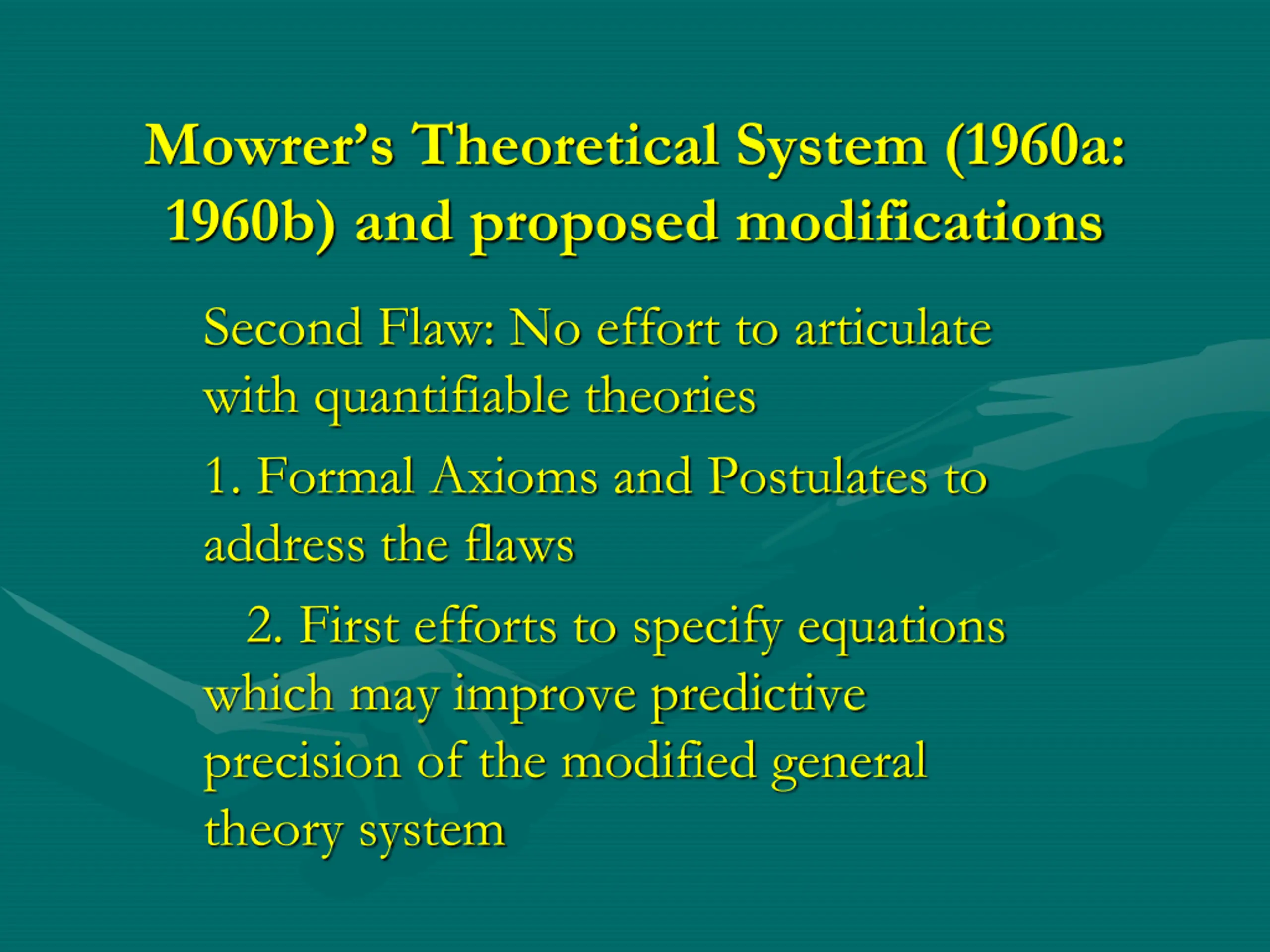 Mowrer's Theoretical System (1960a: 1960b) and proposed modifications

Second Flaw: No effort to articulate with quantifiable theories

1. Formal Axioms and Postulates to address the flaws

2. First efforts to specify equations which may improve predictive precision of the modified general theory system